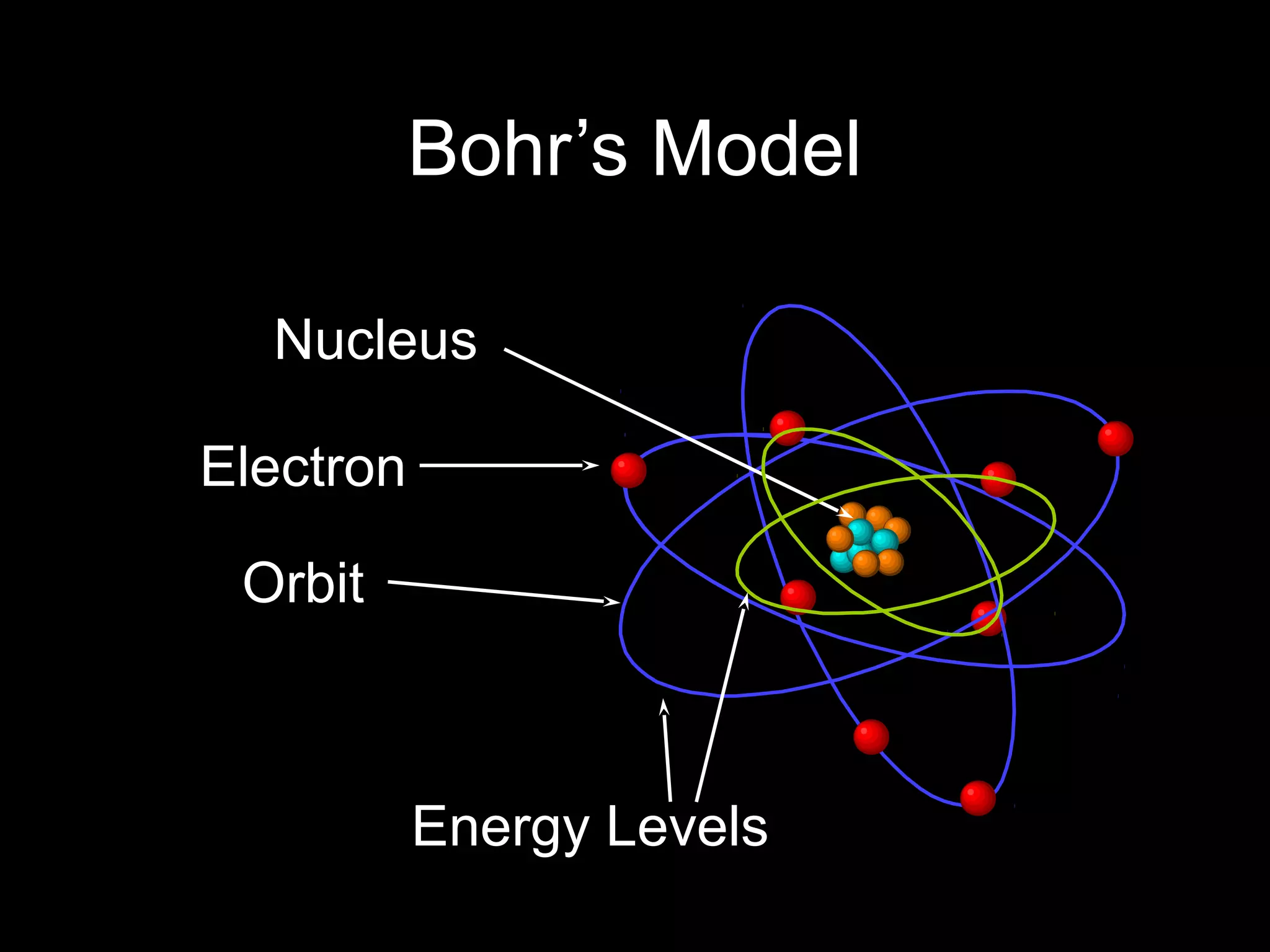 Bohr’s Model

Nucleus

Electron

Orbit

Energy Levels